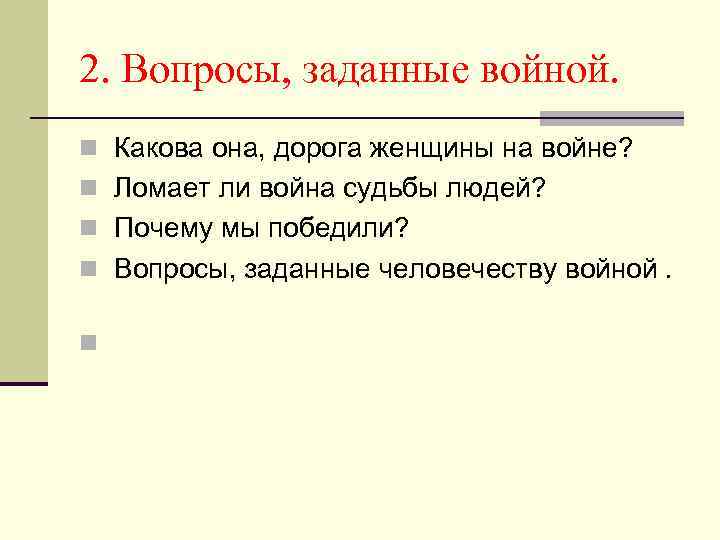 2. Вопросы, заданные войной.

Какова она, дорога женщины на войне?
Ломает ли война судьбы людей?
Почему мы победили?
Вопросы, заданные человечеству войной .